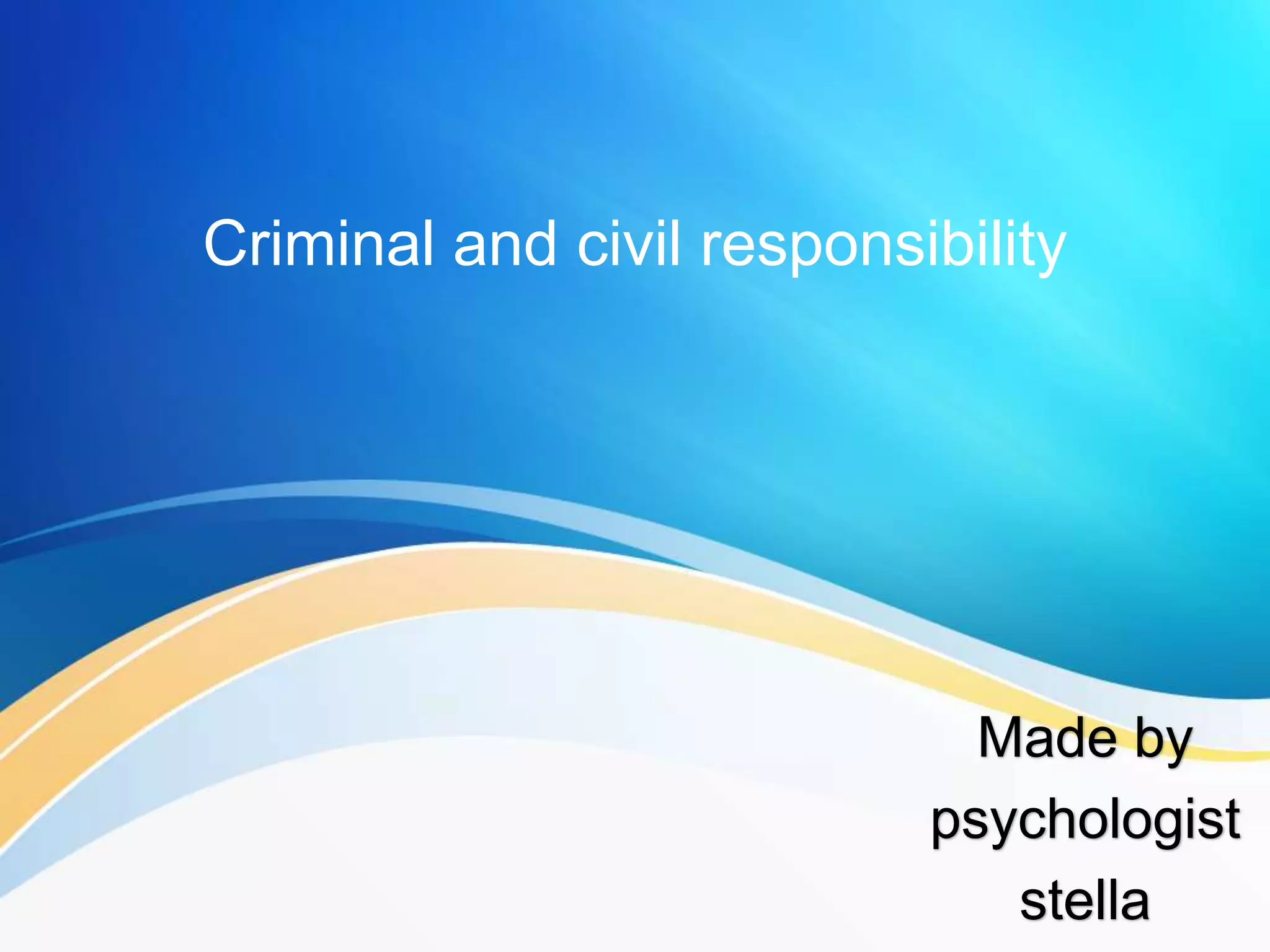 Criminal and civil responsibility

Made by psychologist stella